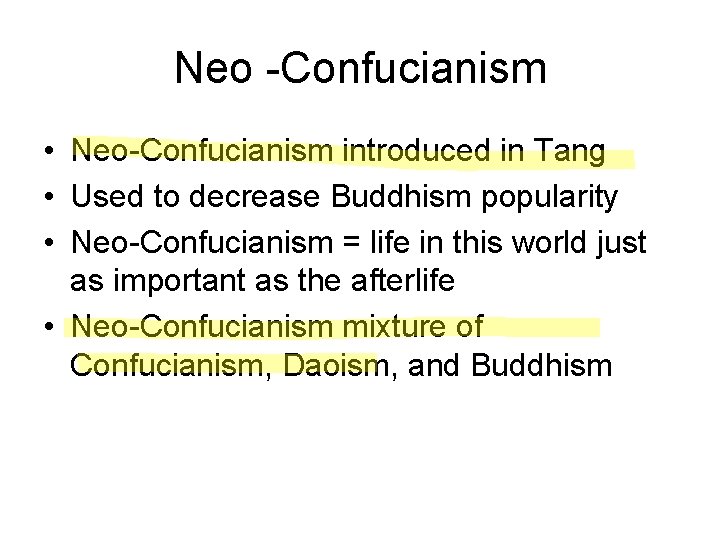 Neo -Confucianism

• Neo-Confucianism introduced in Tang
• Used to decrease Buddhism popularity
• Neo-Confucianism = life in this world just as important as the afterlife
• Neo-Confucianism mixture of Confucianism, Daoism, and Buddhism